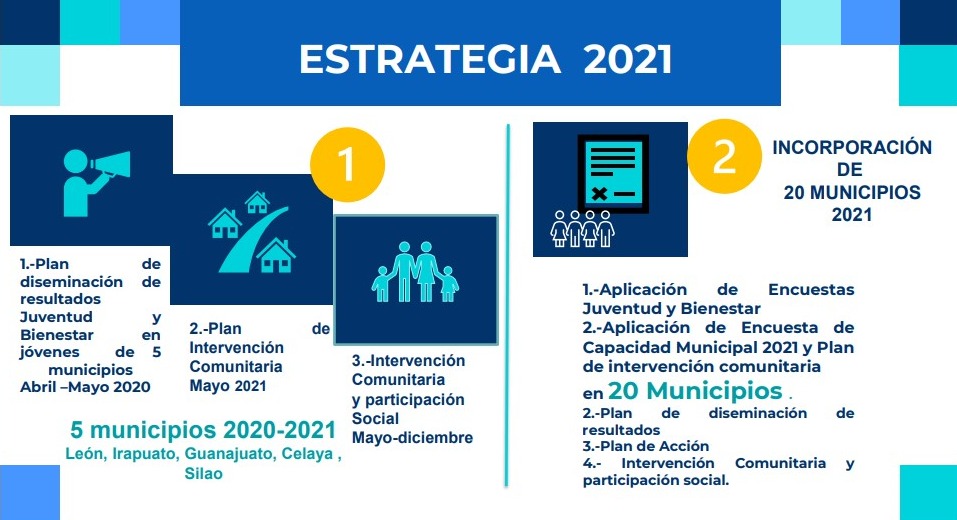 ESTRATEGIA 2021

1

1.-Plan de diseminación de resultados Juventud y Bienestar en jóvenes de 5 municipios Abril –Mayo 2020

2.-Plan de Intervención Comunitaria Mayo 2021

3.-Intervención Comunitaria y participación Social Mayo-diciembre

5 municipios 2020-2021
León, Irapuato, Guanajuato, Celaya , Silao

2

INCORPORACIÓN DE 20 MUNICIPIOS 2021

1.-Aplicación de Encuestas Juventud y Bienestar
2.-Aplicación de Encuesta de Capacidad Municipal 2021 y Plan de intervención comunitaria en 20 Municipios .
2.-Plan de diseminación de resultados
3.-Plan de Acción
4.- Intervención Comunitaria y participación social.